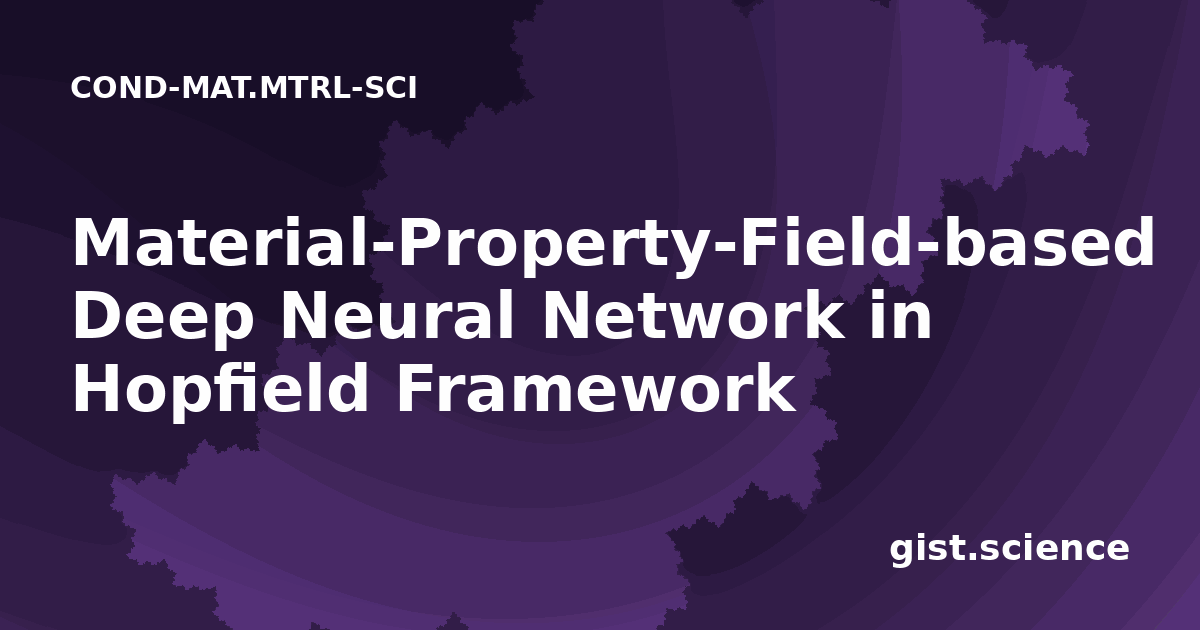 COND-MAT.MTRL-SCI

Material-Property-Field-based Deep Neural Network in Hopfield Framework

gist.science